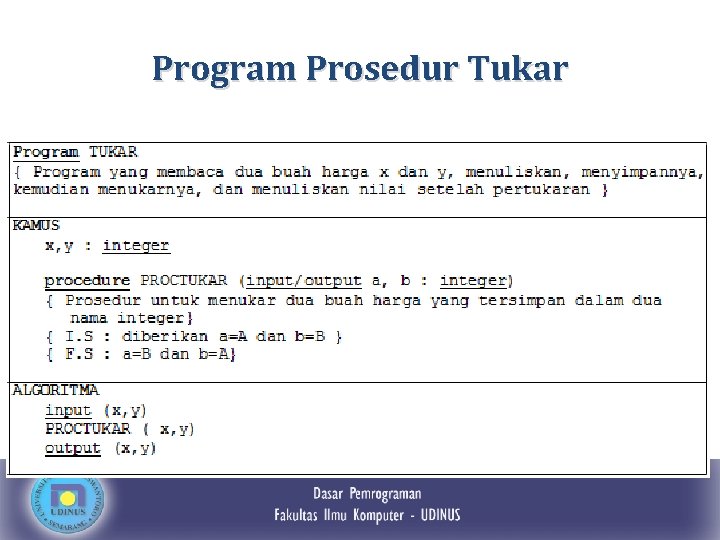 Program Prosedur Tukar

Program TUKAR
{ Program yang membaca dua buah harga x dan y, menuliskan, menyimpannya, kemudian menukarnya, dan menuliskan nilai setelah pertukaran }

KAMUS
x,y : integer

procedure PROCTUKAR (input/output a, b : integer)
{ Prosedur untuk menukar dua buah harga yang tersimpan dalam dua nama integer}
{ I.S : diberikan a=A dan b=B }
{ F.S : a=B dan b=A}

ALGORITMA
input (x,y)
PROCTUKAR ( x,y)
output (x,y)

UDINUS

Dasar Pemrograman
Fakultas Ilmu Komputer - UDINUS